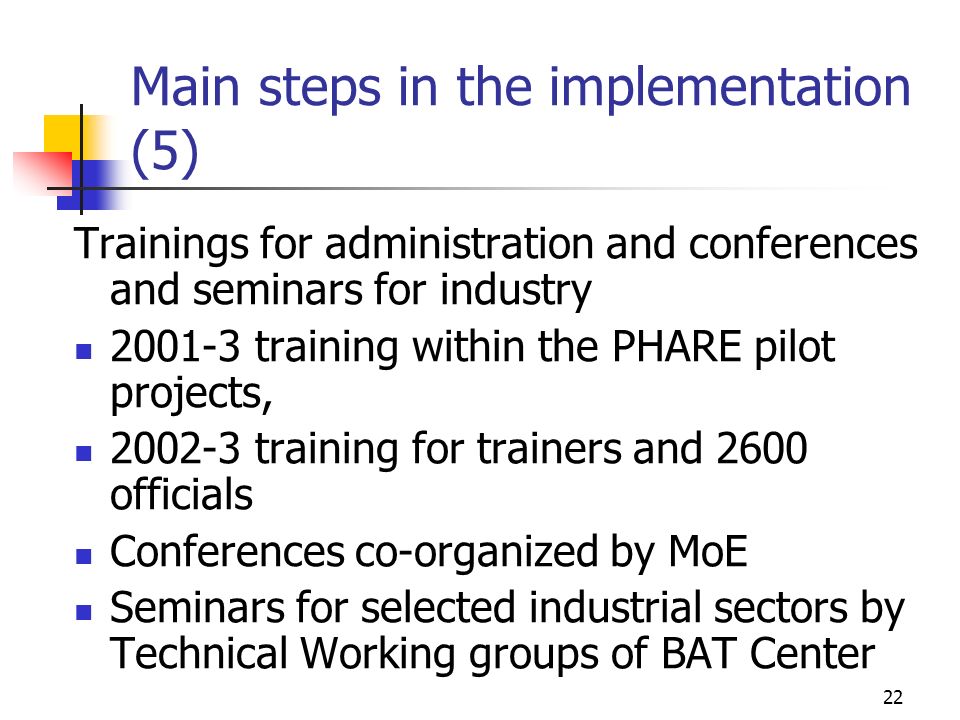 Main steps in the implementation (5)

Trainings for administration and conferences and seminars for industry

- 2001-3 training within the PHARE pilot projects,
- 2002-3 training for trainers and 2600 officials
- Conferences co-organized by MoE
- Seminars for selected industrial sectors by Technical Working groups of BAT Center

22